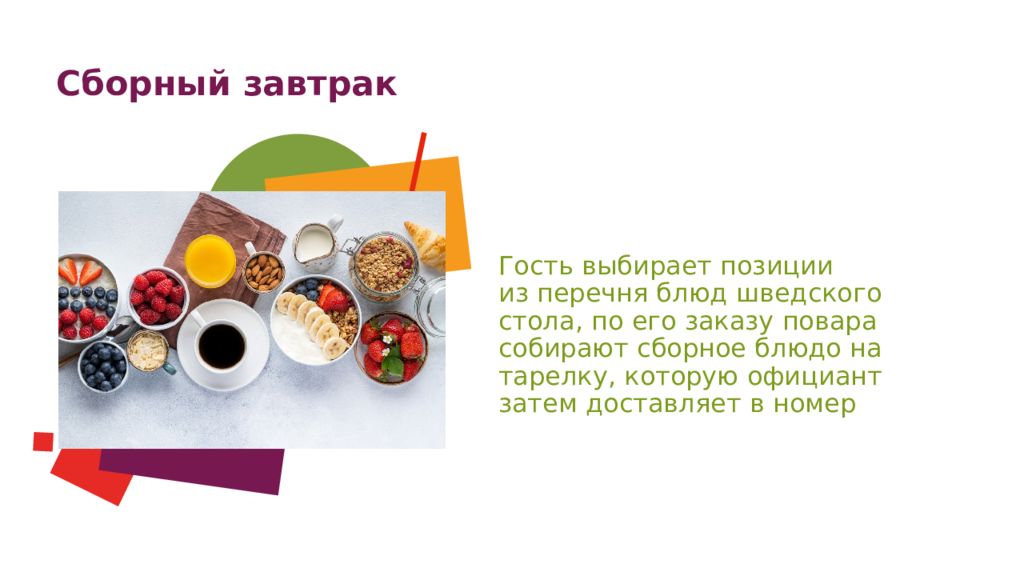 Сборный завтрак

Гость выбирает позиции из перечня блюд шведского стола, по его заказу повара собирают сборное блюдо на тарелку, которую официант затем доставляет в номер